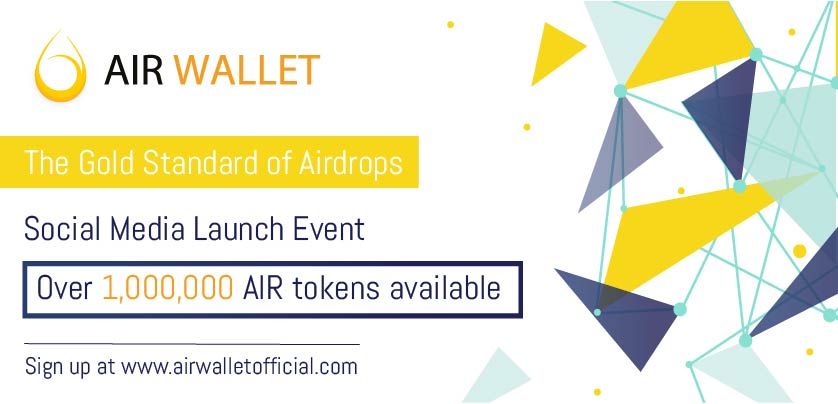 AIR WALLET

The Gold Standard of Airdrops

Social Media Launch Event

Over 1,000,000 AIR tokens available

Sign up at www.airwalletofficial.com